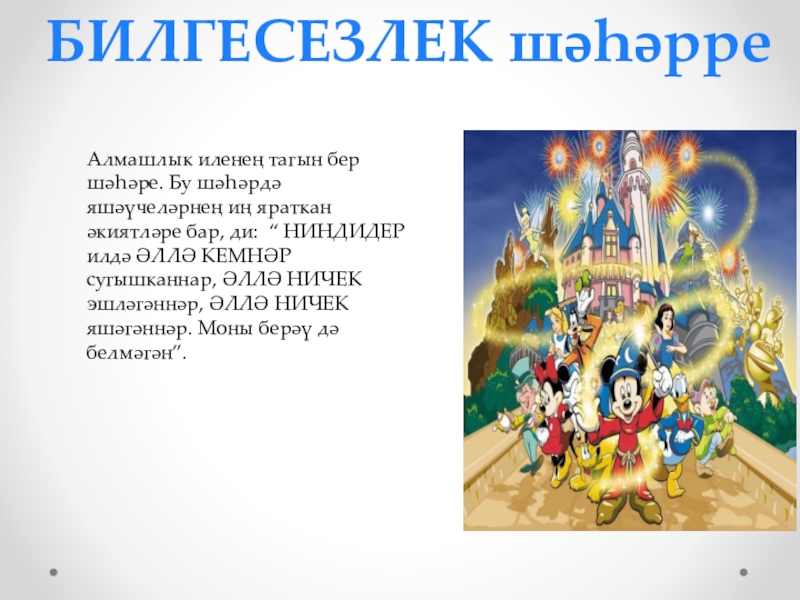 БИЛГЕСЕЗЛЕК шәһәрре

Алмашлык иленең тагын бер шәһәре. Бу шәһәрдә яшәүчеләрнең иң яраткан әкиятләре бар, ди: “ НИНДИДЕР илдә ӘЛЛӘ КЕМНӘР сугышканнар, ӘЛЛӘ НИЧЕК эшләгәннәр, ӘЛЛӘ НИЧЕК яшәгәннәр. Моны берәү дә белмәгән”.